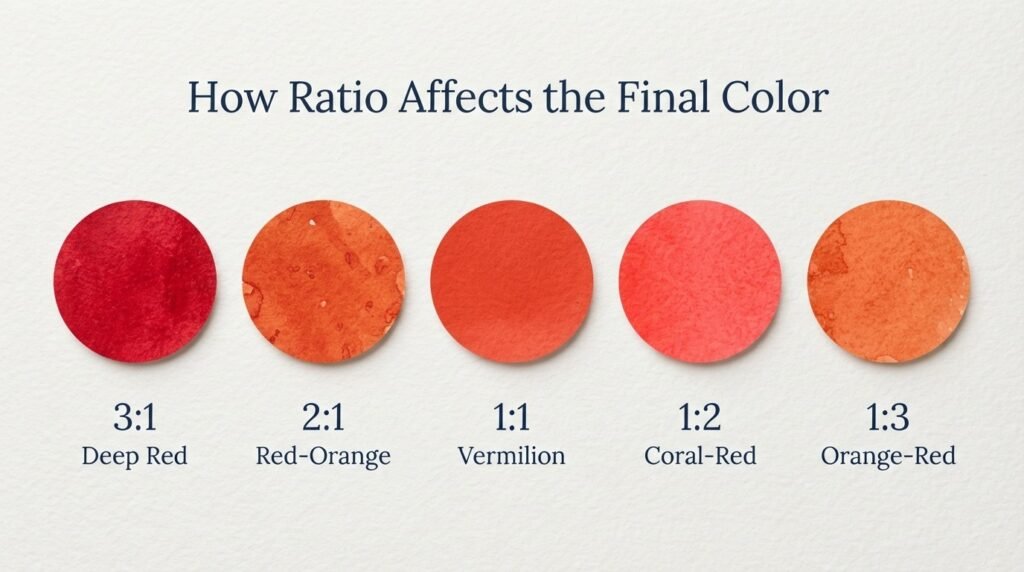 How Ratio Affects the Final Color

3:1
Deep Red

2:1
Red-Orange

1:1
Vermilion

1:2
Coral-Red

1:3
Orange-Red